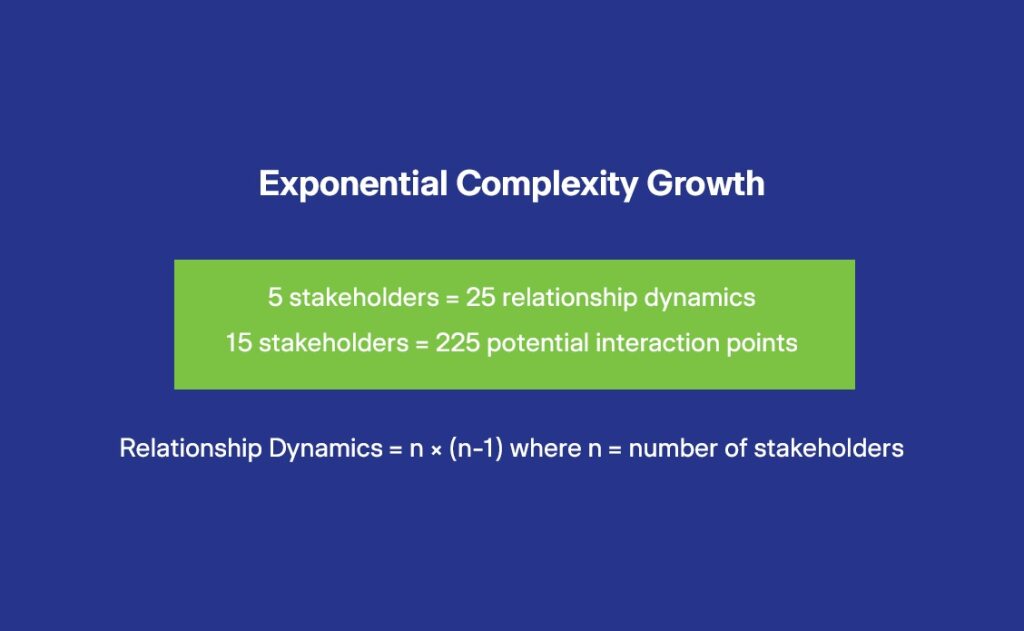 Exponential Complexity Growth

5 stakeholders = 25 relationship dynamics

15 stakeholders = 225 potential interaction points

Relationship Dynamics = $n \times (n-1)$ where n = number of stakeholders